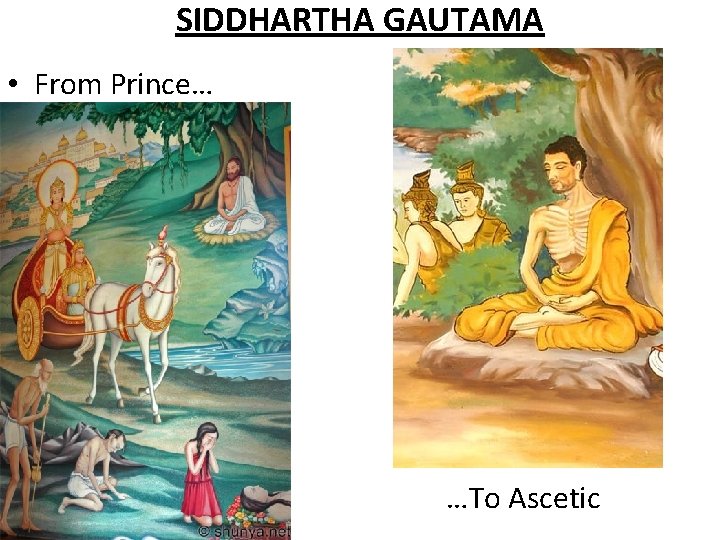 SIDDHARTHA GAUTAMA

• From Prince…

© shunya.net

…To Ascetic